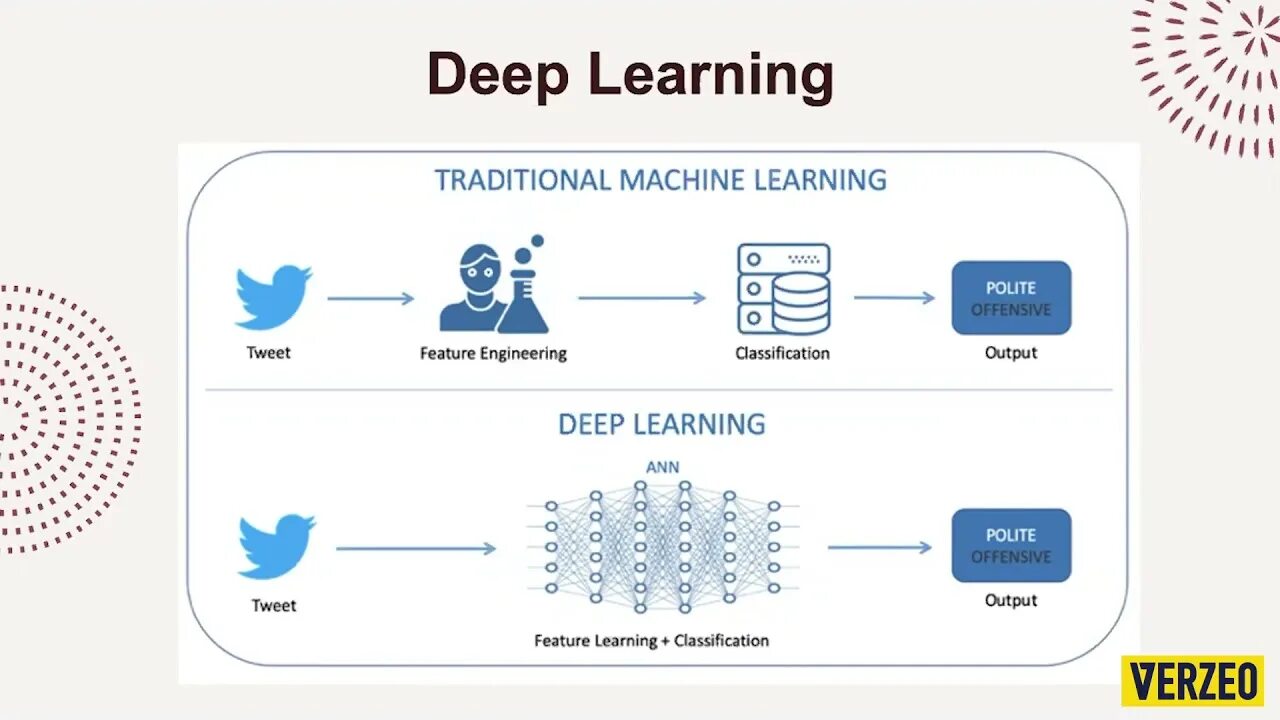 Deep Learning

TRADITIONAL MACHINE LEARNING

Tweet

Feature Engineering

Classification

POLITE
OFFENSIVE

Output

DEEP LEARNING

ANN

Tweet

Feature Learning + Classification

POLITE
OFFENSIVE

Output

VERZEO